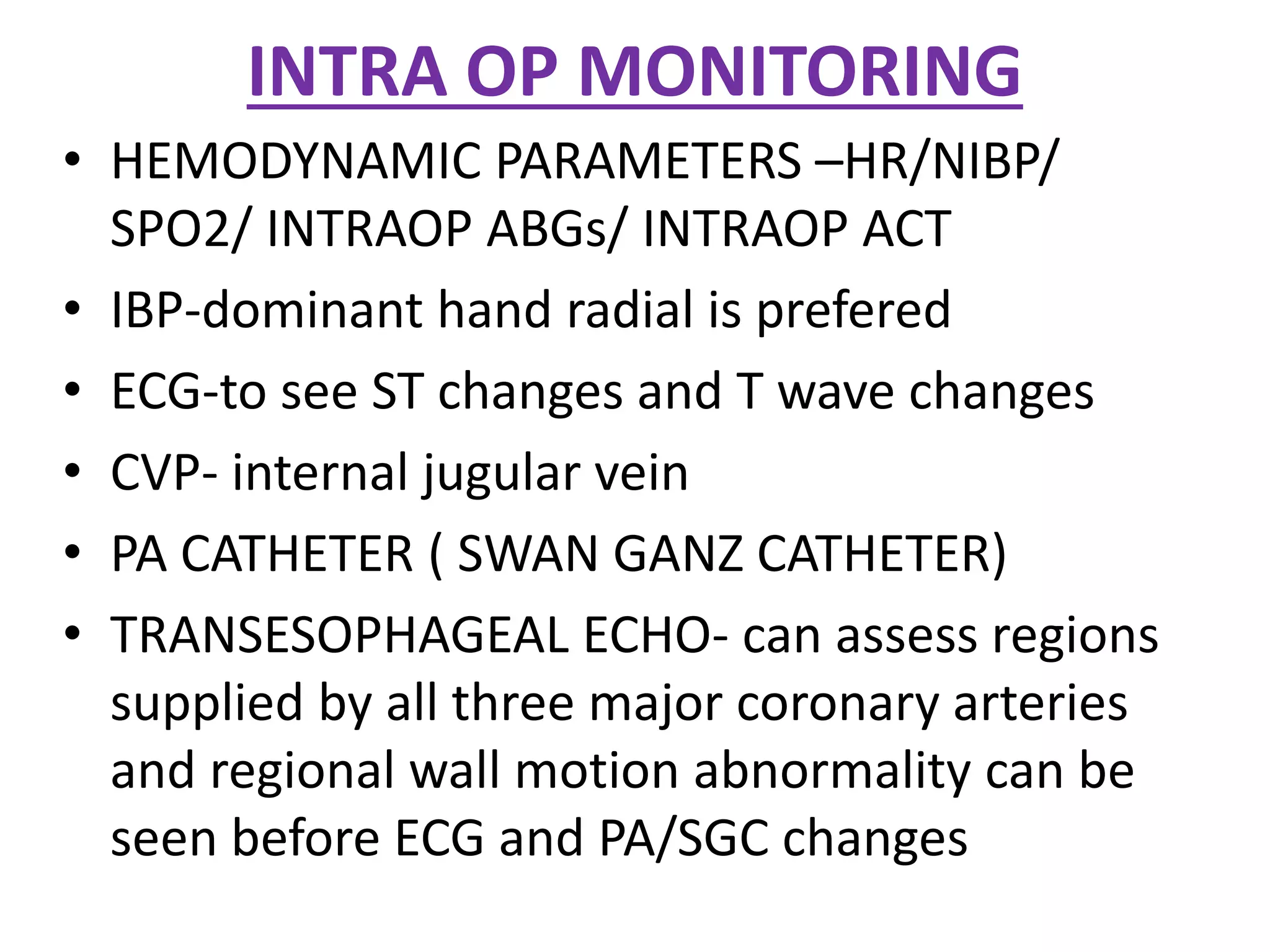 INTRA OP MONITORING

• HEMODYNAMIC PARAMETERS –HR/NIBP/ SPO2/ INTRAOP ABGs/ INTRAOP ACT
• IBP-dominant hand radial is prefered
• ECG-to see ST changes and T wave changes
• CVP- internal jugular vein
• PA CATHETER ( SWAN GANZ CATHETER)
• TRANSESOPHAGEAL ECHO- can assess regions supplied by all three major coronary arteries and regional wall motion abnormality can be seen before ECG and PA/SGC changes